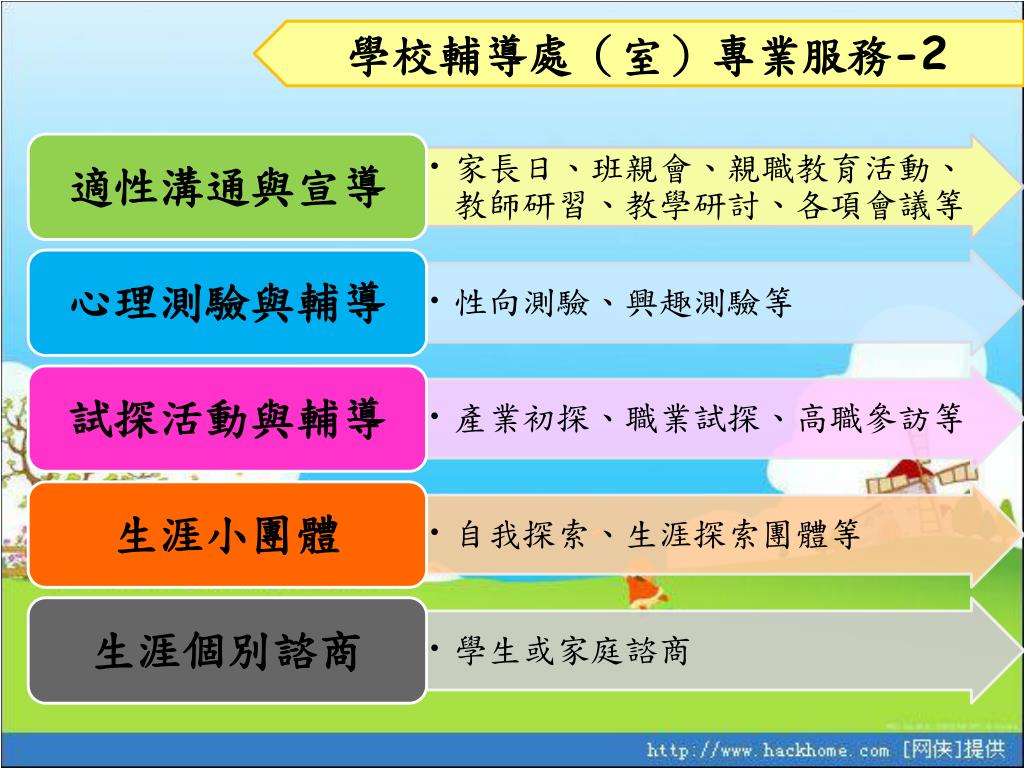 學校輔導處（室）專業服務-2

適性溝通與宣導
• 家長日、班親會、親職教育活動、教師研習、教學研討、各項會議等

心理測驗與輔導
• 性向測驗、興趣測驗等

試探活動與輔導
• 產業初探、職業試探、高職參訪等

生涯小團體
• 自我探索、生涯探索團體等

生涯個別諮商
• 學生或家庭諮商

http://www.hackhome.com [网侠]提供